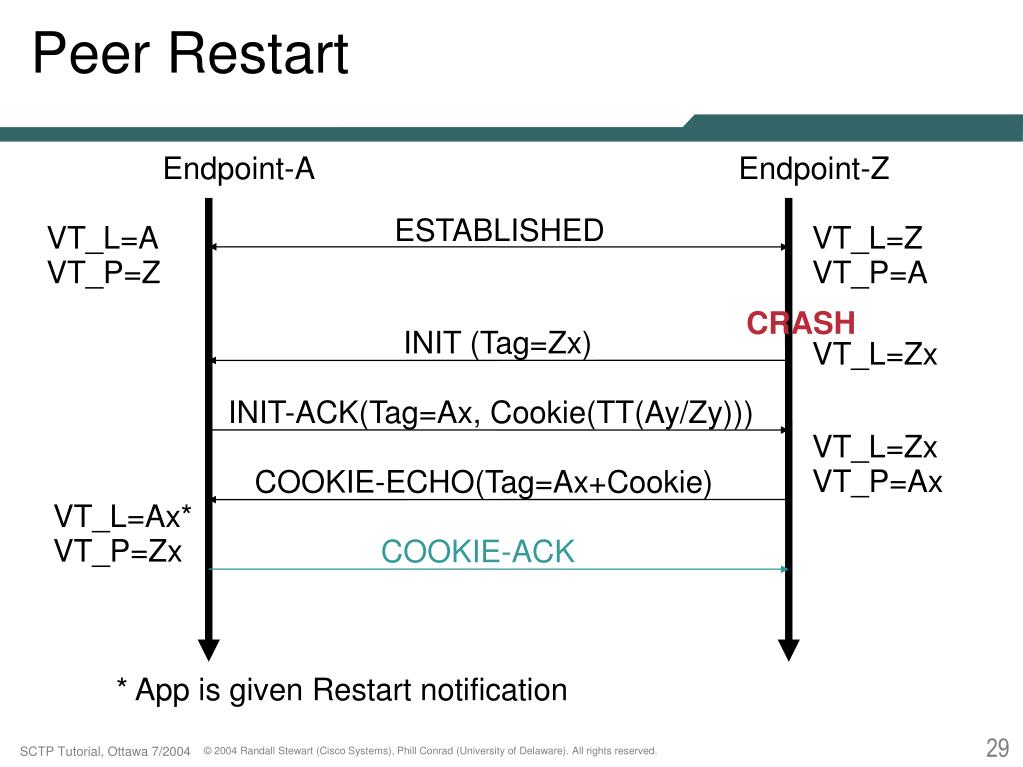 Peer Restart

Endpoint-A

Endpoint-Z

VT_L=A
VT_P=Z

ESTABLISHED

VT_L=Z
VT_P=A

CRASH

INIT (Tag=Zx)

VT_L=Zx

INIT-ACK(Tag=Ax, Cookie(TT(Ay/Zy)))

VT_L=Zx
VT_P=Ax

COOKIE-ECHO(Tag=Ax+Cookie)

VT_L=Ax*
VT_P=Zx

COOKIE-ACK

* App is given Restart notification

SCTP Tutorial, Ottawa 7/2004 © 2004 Randall Stewart (Cisco Systems), Phill Conrad (University of Delaware). All rights reserved.

29